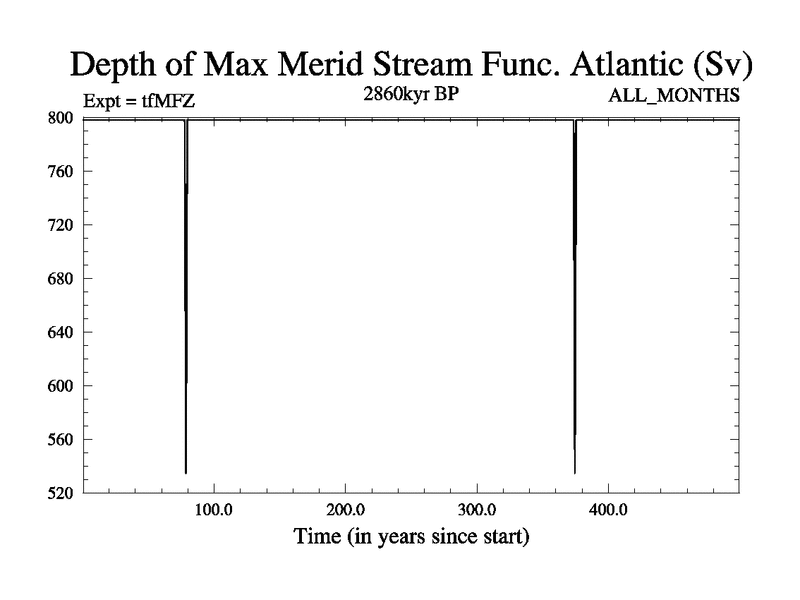 Depth of Max Merid Stream Func. Atlantic (Sv)

Expt = tfMFZ

2860kyr BP

ALL_MONTHS

800
760
720
680
640
600
560
520

100.0
200.0
300.0
400.0

Time (in years since start)